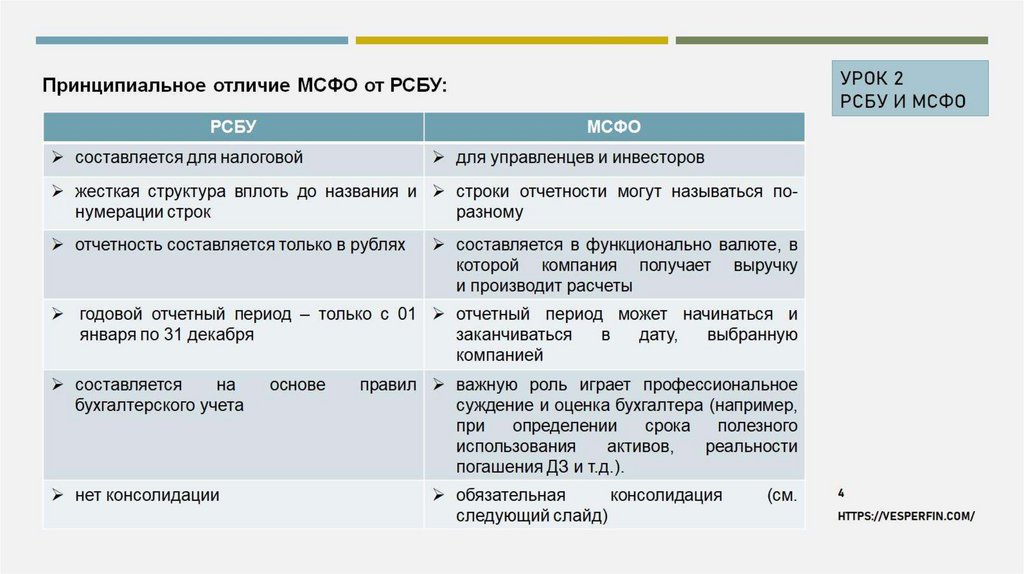 Принципиальное отличие МСФО от РСБУ:

УРОК 2
РСБУ И МСФО

| РСБУ | МСФО |
|---|---|
| ➢ составляется для налоговой | ➢ для управленцев и инвесторов |
| ➢ жесткая структура вплоть до названия и нумерации строк | ➢ строки отчетности могут называться по-разному |
| ➢ отчетность составляется только в рублях | ➢ составляется в функционально валюте, в которой компания получает выручку и производит расчеты |
| ➢ годовой отчетный период – только с 01 января по 31 декабря | ➢ отчетный период может начинаться и заканчиваться в дату, выбранную компанией |
| ➢ составляется на основе правил бухгалтерского учета | ➢ важную роль играет профессиональное суждение и оценка бухгалтера (например, при определении срока полезного использования активов, реальности погашения ДЗ и т.д.). |
| ➢ нет консолидации | ➢ обязательная консолидация (см. следующий слайд) |

4
HTTPS://VESPERFIN.COM/